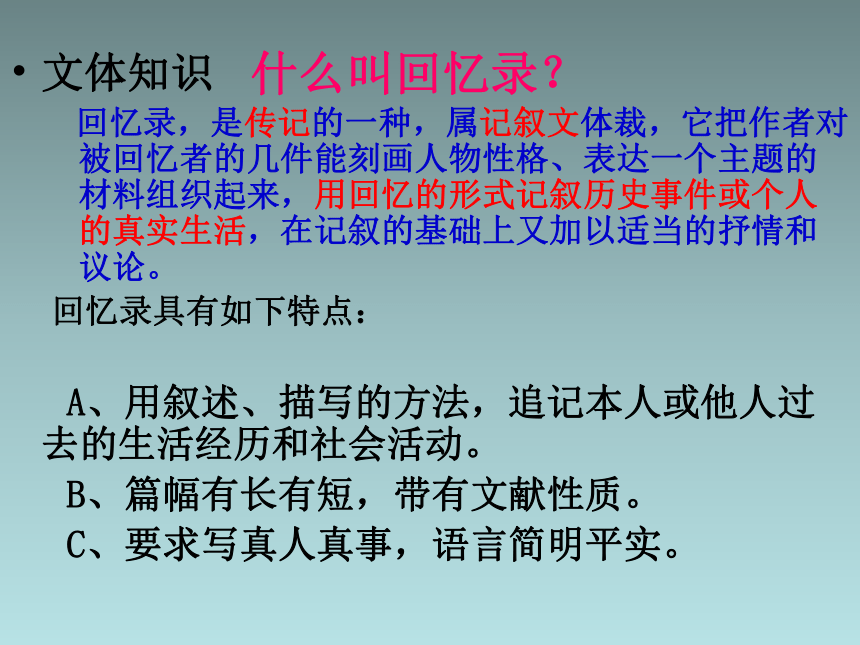 • 文体知识 什么叫回忆录？

回忆录，是传记的一种，属记叙文体裁，它把作者对被回忆者的几件能刻画人物性格、表达一个主题的材料组织起来，用回忆的形式记叙历史事件或个人的真实生活，在记叙的基础上又加以适当的抒情和议论。

回忆录具有如下特点：

A、用叙述、描写的方法，追记本人或他人过去的生活经历和社会活动。

B、篇幅有长有短，带有文献性质。

C、要求写真人真事，语言简明平实。